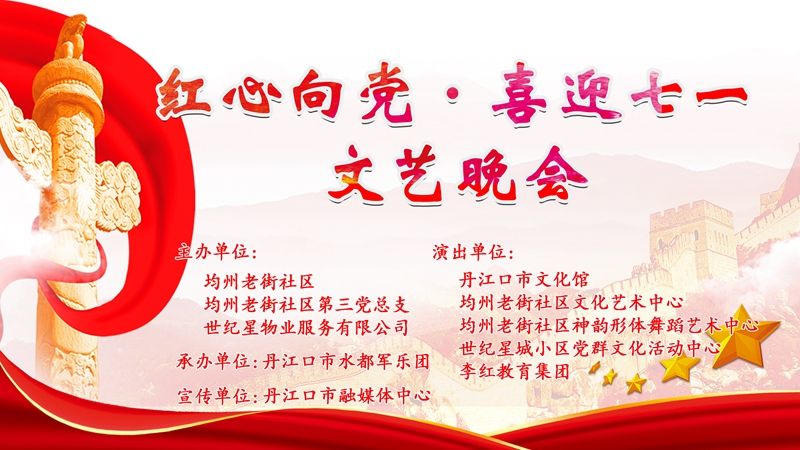 红心向党·喜迎七一
文艺晚会

主办单位:
均州老街社区
均州老街社区第三党总支
世纪星物业服务有限公司

承办单位:丹江口市水都军乐团

宣传单位:丹江口市融媒体中心

演出单位:
丹江口市文化馆
均州老街社区文化艺术中心
均州老街社区神韵形体舞蹈艺术中心
世纪星城小区党群文化活动中心
李红教育集团